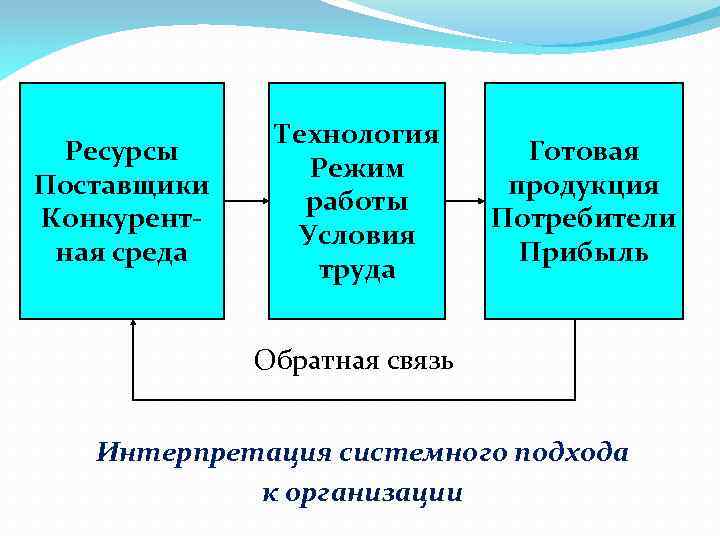 Ресурсы
Поставщики
Конкурентная среда

Технология
Режим работы
Условия труда

Готовая продукция
Потребители
Прибыль

Обратная связь

Интерпретация системного подхода к организации